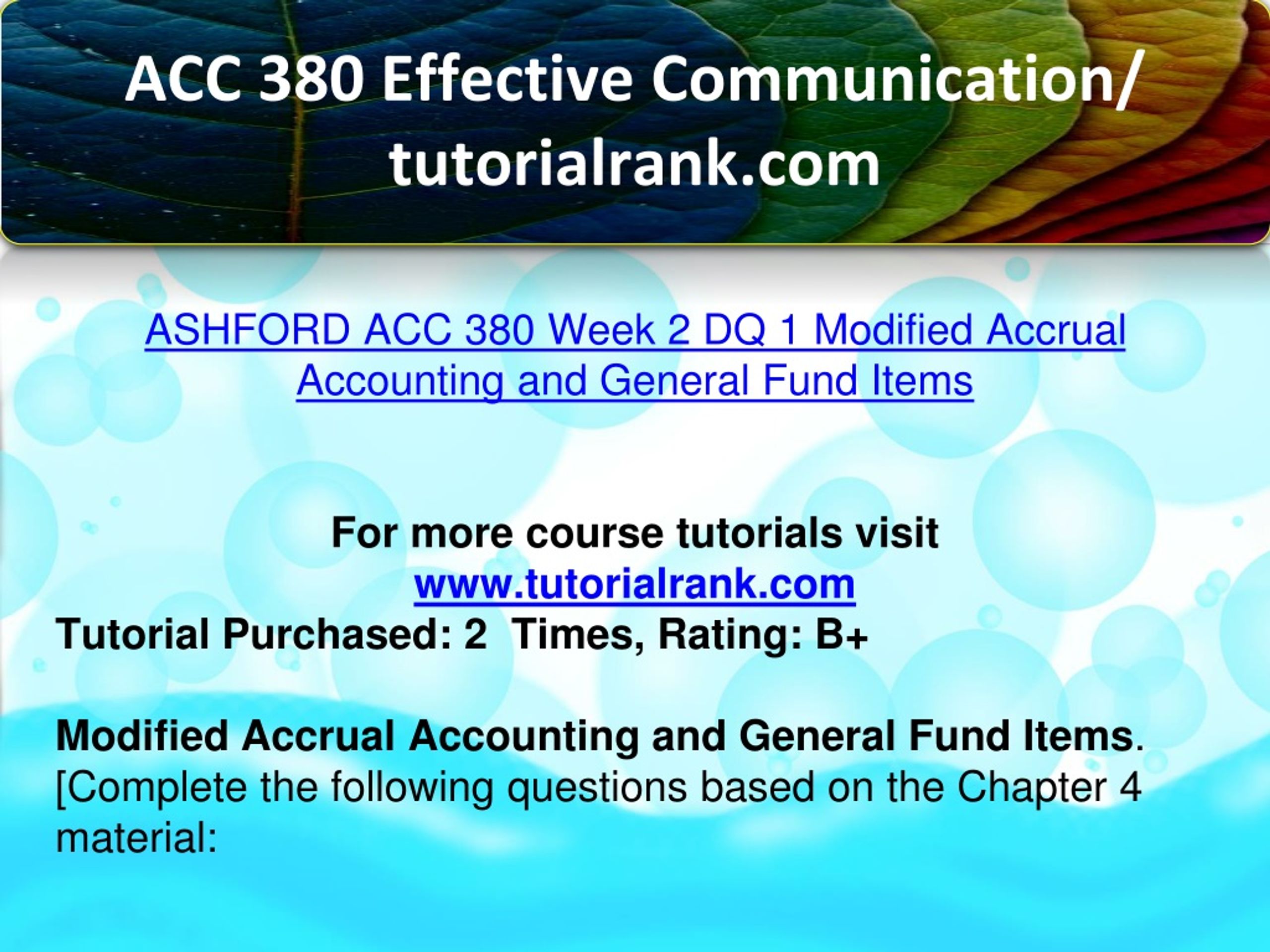 ACC 380 Effective Communication/ tutorialrank.com

ASHFORD ACC 380 Week 2 DQ 1 Modified Accrual Accounting and General Fund Items

For more course tutorials visit
www.tutorialrank.com
Tutorial Purchased: 2 Times, Rating: B+

Modified Accrual Accounting and General Fund Items.
[Complete the following questions based on the Chapter 4 material: